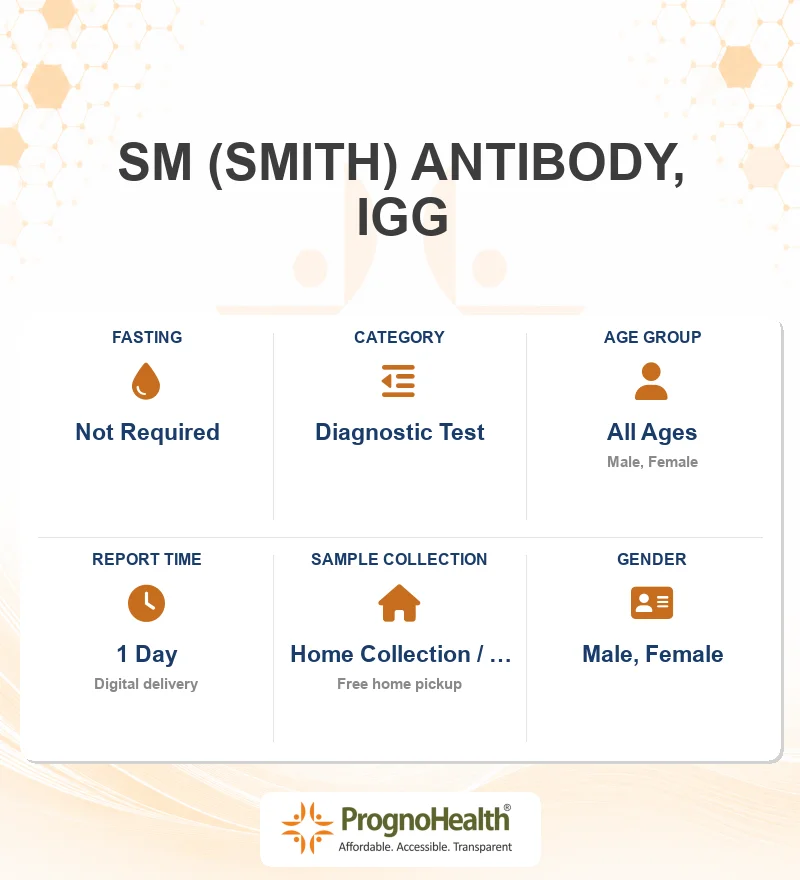 SM (SMITH) ANTIBODY, IGG

FASTING
Not Required

CATEGORY
Diagnostic Test

AGE GROUP
All Ages
Male, Female

REPORT TIME
1 Day
Digital delivery

SAMPLE COLLECTION
Home Collection / …
Free home pickup

GENDER
Male, Female

PrognoHealth®
Affordable. Accessible. Transparent